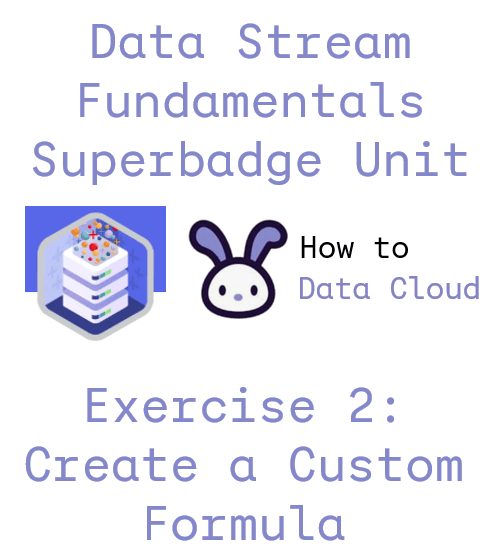 Data Stream Fundamentals Superbadge Unit

How to
Data Cloud

Exercise 2: Create a Custom Formula